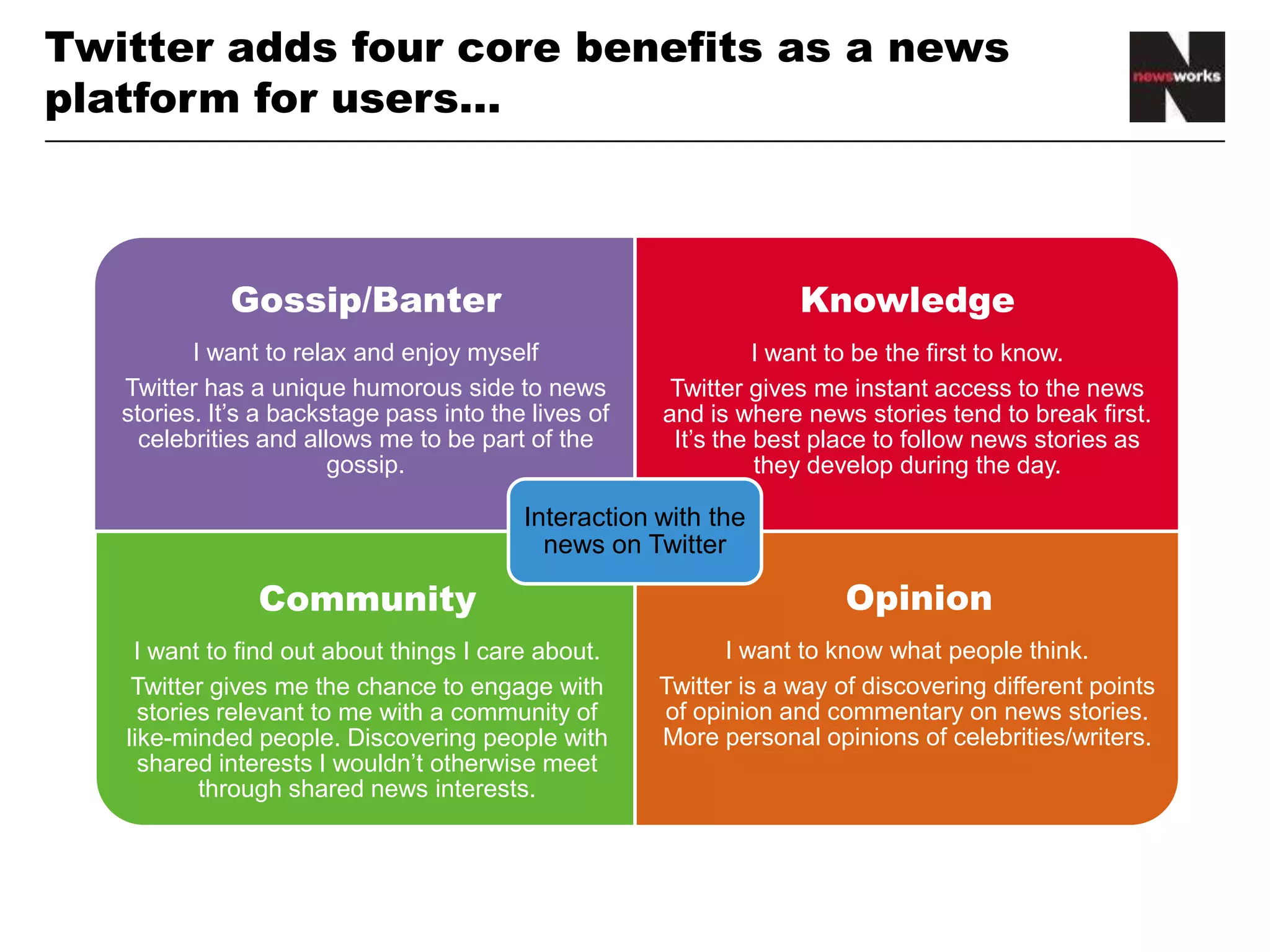 Twitter adds four core benefits as a news platform for users...

newsworks

Gossip/Banter

I want to relax and enjoy myself

Twitter has a unique humorous side to news stories. It's a backstage pass into the lives of celebrities and allows me to be part of the gossip.

Knowledge

I want to be the first to know.

Twitter gives me instant access to the news and is where news stories tend to break first. It's the best place to follow news stories as they develop during the day.

Interaction with the news on Twitter

Community

I want to find out about things I care about.

Twitter gives me the chance to engage with stories relevant to me with a community of like-minded people. Discovering people with shared interests I wouldn't otherwise meet through shared news interests.

Opinion

I want to know what people think.

Twitter is a way of discovering different points of opinion and commentary on news stories. More personal opinions of celebrities/writers.